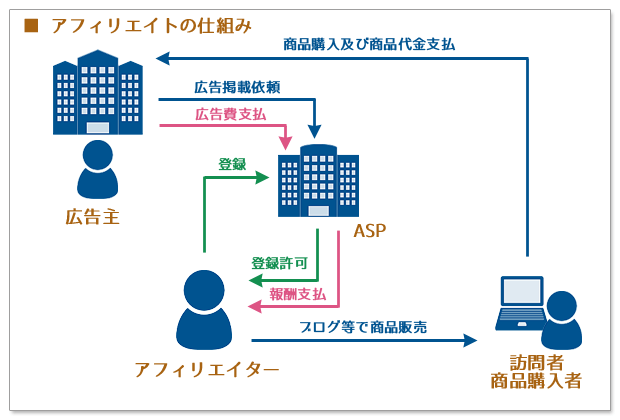 ■ アフィリエイトの仕組み

商品購入及び商品代金支払

広告掲載依頼

広告費支払

登録

広告主

ASP

登録許可

報酬支払

ブログ等で商品販売

アフィリエイター

訪問者
商品購入者